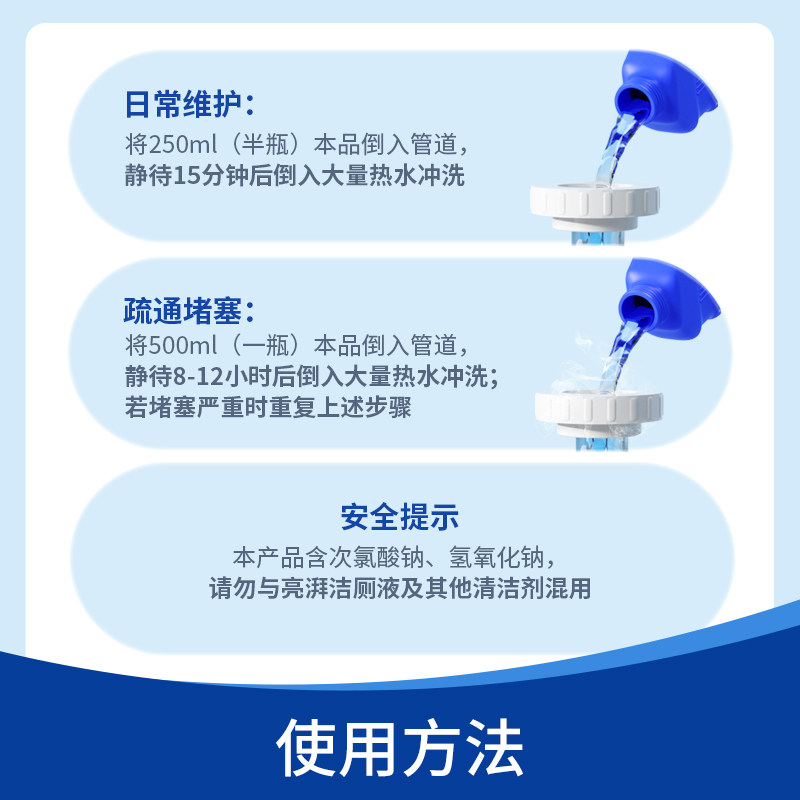 日常维护：
将250ml（半瓶）本品倒入管道，
静待15分钟后倒入大量热水冲洗

疏通堵塞：
将500ml（一瓶）本品倒入管道，
静待8-12小时后倒入大量热水冲洗；
若堵塞严重时重复上述步骤

安全提示
本产品含次氯酸钠、氢氧化钠，
请勿与亮湃洁厕液及其他清洁剂混用

使用方法